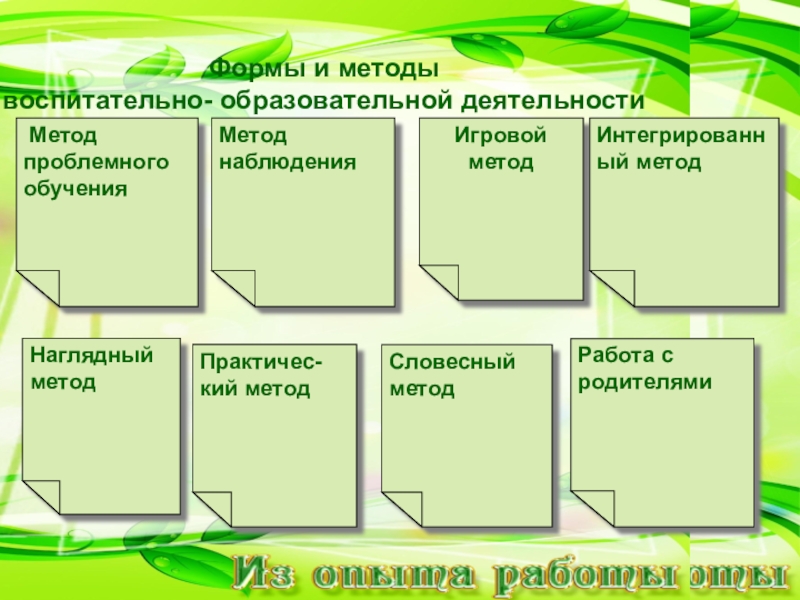 Формы и методы
воспитательно- образовательной деятельности

Метод проблемного обучения

Метод наблюдения

Игровой метод

Интегрированный метод

Наглядный метод

Практический метод

Словесный метод

Работа с родителями

Из опыта работы оты